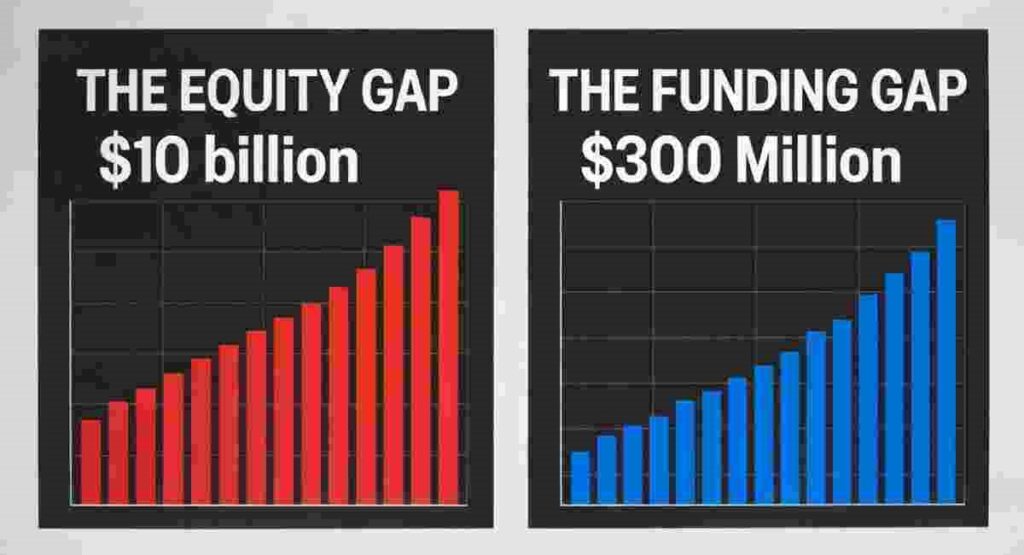 THE EQUITY GAP
$10 billion

THE FUNDING GAP
$300 Million